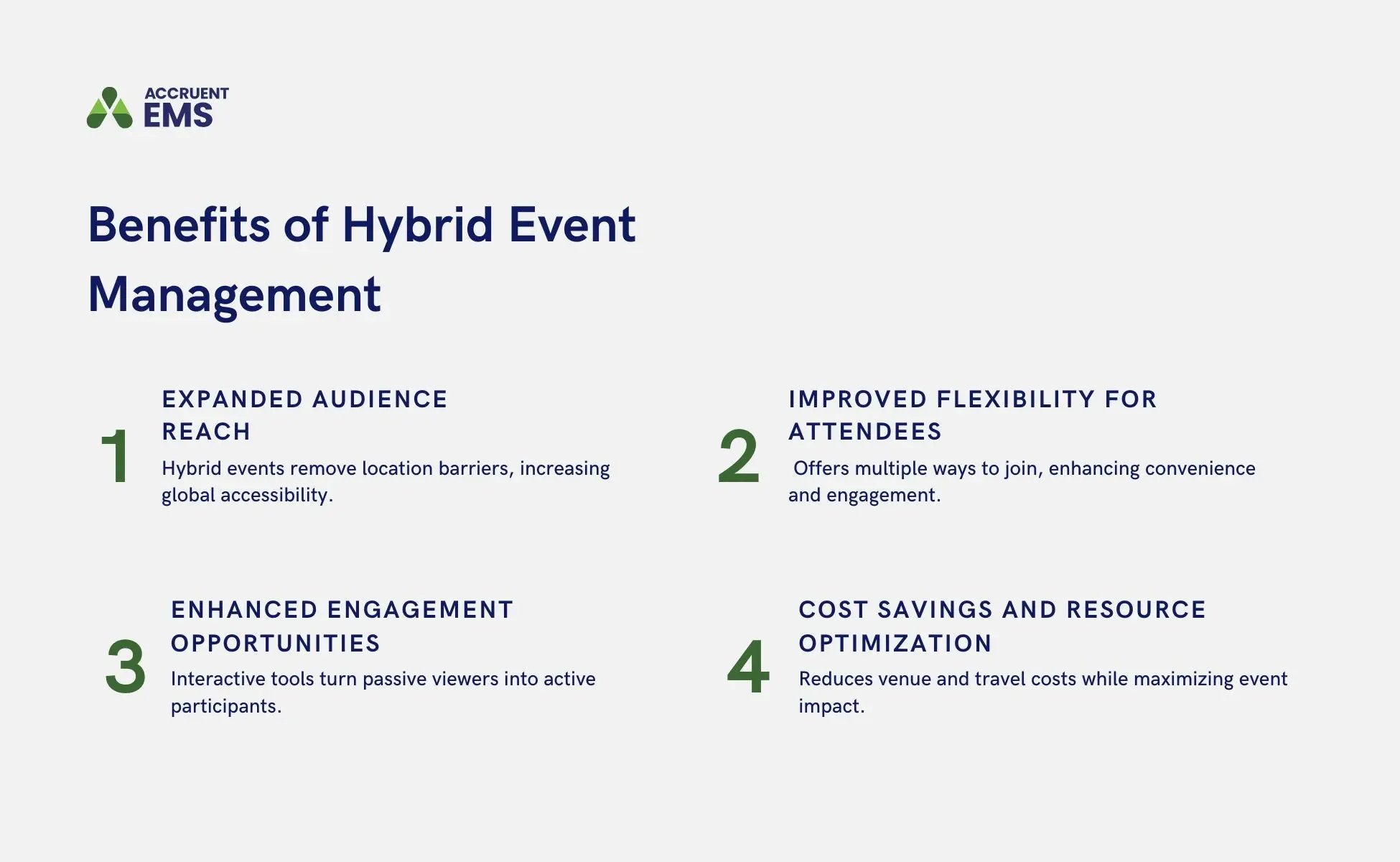 ACCRUENT
EMS

Benefits of Hybrid Event Management

1
EXPANDED AUDIENCE REACH
Hybrid events remove location barriers, increasing global accessibility.

2
IMPROVED FLEXIBILITY FOR ATTENDEES
Offers multiple ways to join, enhancing convenience and engagement.

3
ENHANCED ENGAGEMENT OPPORTUNITIES
Interactive tools turn passive viewers into active participants.

4
COST SAVINGS AND RESOURCE OPTIMIZATION
Reduces venue and travel costs while maximizing event impact.